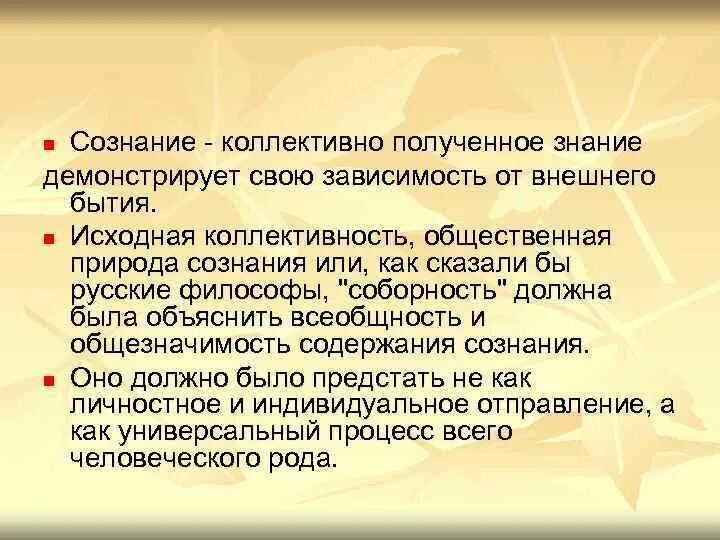 Сознание - коллективно полученное знание демонстрирует свою зависимость от внешнего бытия.

Исходная коллективность, общественная природа сознания или, как сказали бы русские философы, "соборность" должна была объяснить всеобщность и общезначимость содержания сознания.

Оно должно было предстать не как личностное и индивидуальное отправление, а как универсальный процесс всего человеческого рода.